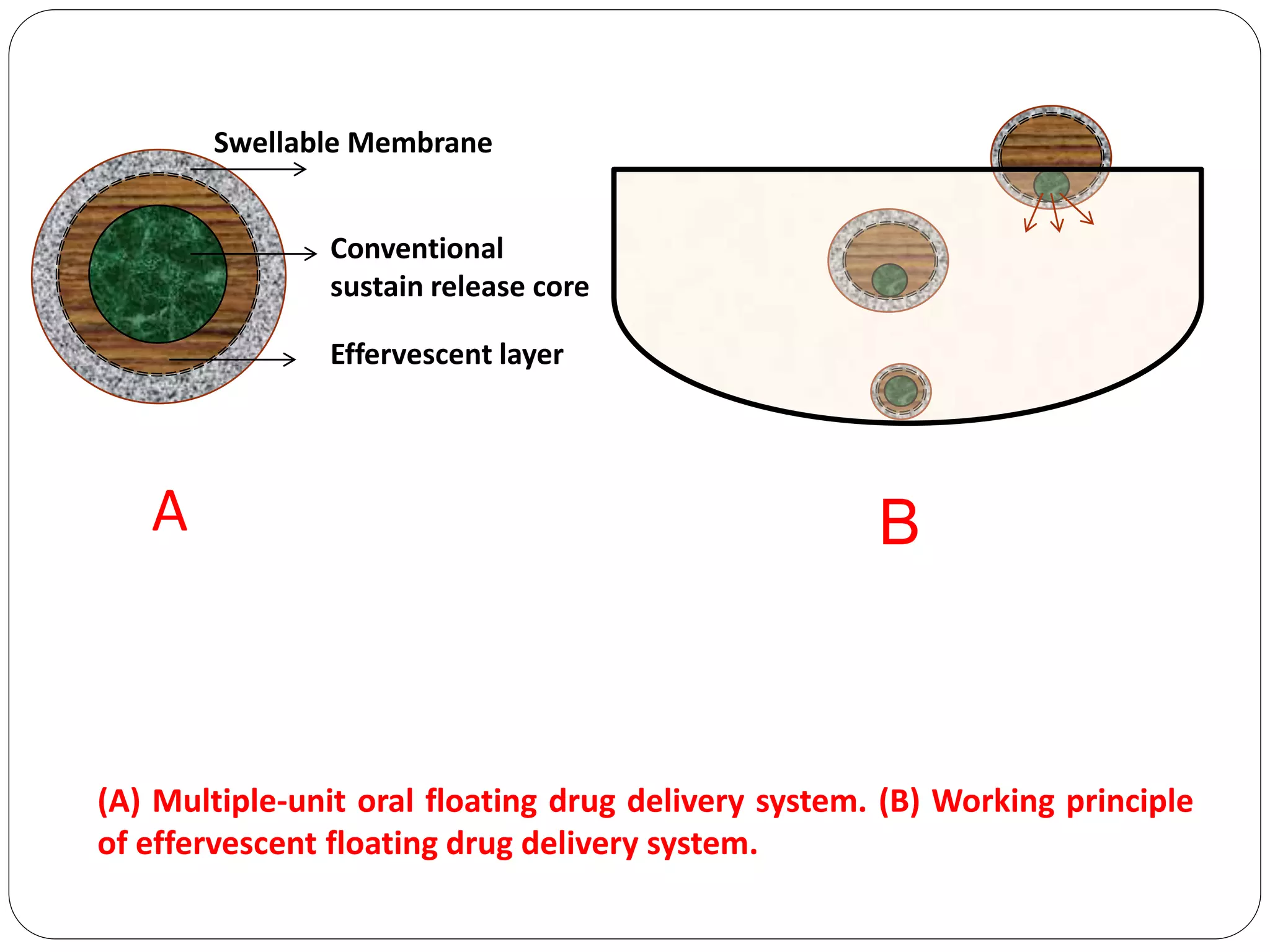 Swellable Membrane

Conventional sustain release core

Effervescent layer

A

B

(A) Multiple-unit oral floating drug delivery system. (B) Working principle of effervescent floating drug delivery system.